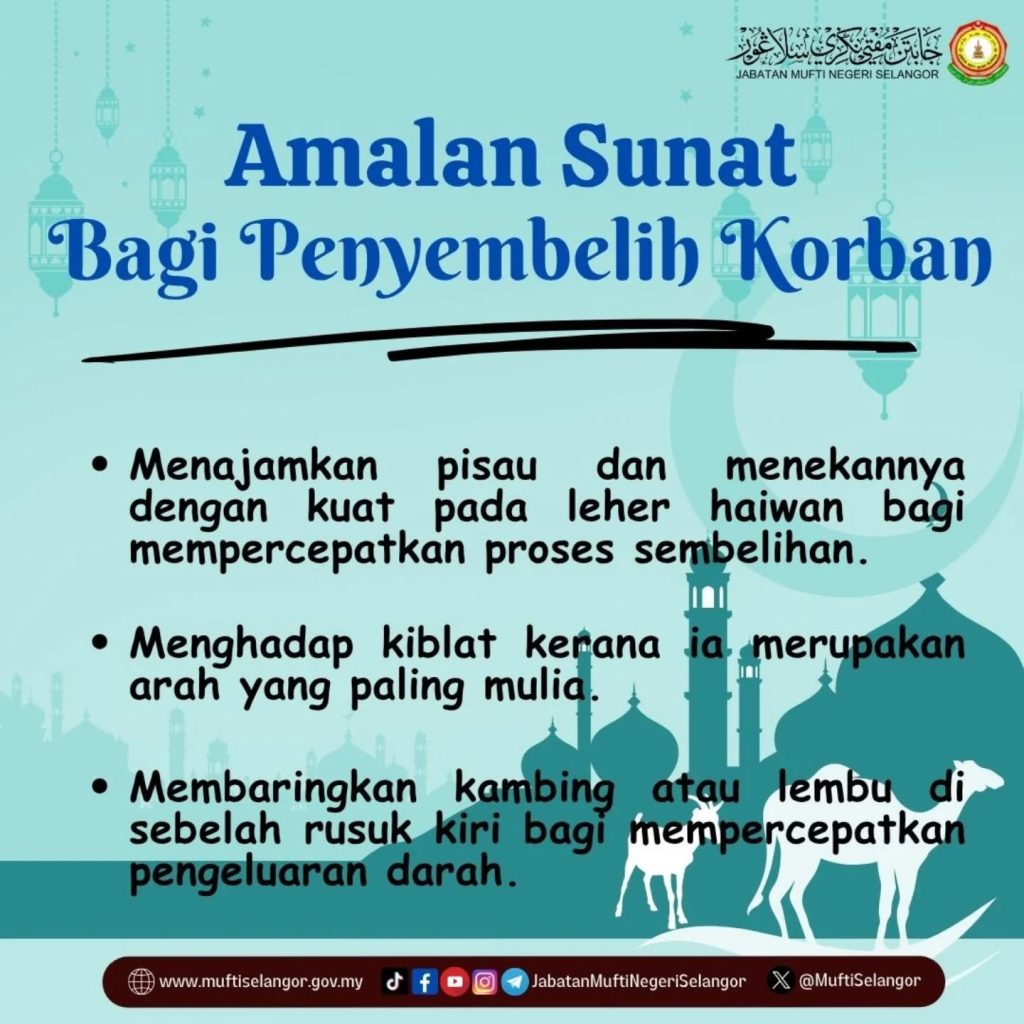 جابتن مفتي نݢري سلاڠور
JABATAN MUFTI NEGERI SELANGOR

Amalan Sunat
Bagi Penyembelih Korban

• Menajamkan pisau dan menekannya dengan kuat pada leher haiwan bagi mempercepatkan proses sembelihan.

• Menghadap kiblat kerana ia merupakan arah yang paling mulia.

• Membaringkan kambing atau lembu di sebelah rusuk kiri bagi mempercepatkan pengeluaran darah.

www.muftiselangor.gov.my JabatanMuftiNegeriSelangor @MuftiSelangor